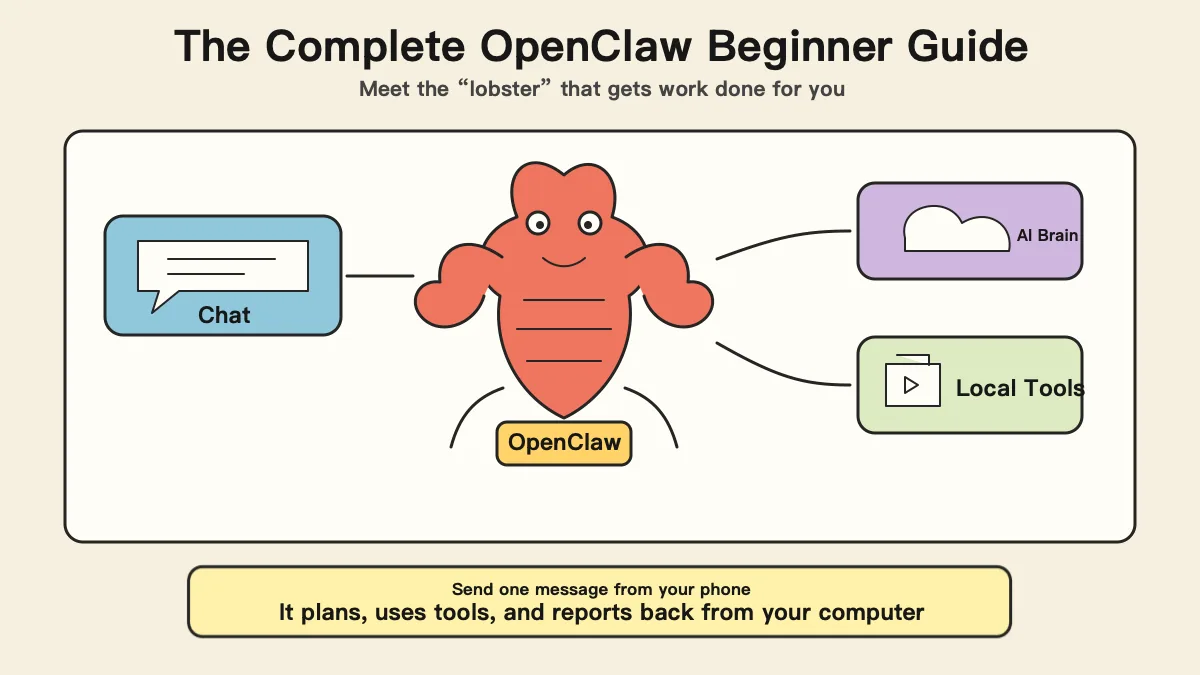 The Complete OpenClaw Beginner Guide

Meet the “lobster” that gets work done for you

Chat

OpenClaw

AI Brain

Local Tools

Send one message from your phone
It plans, uses tools, and reports back from your computer